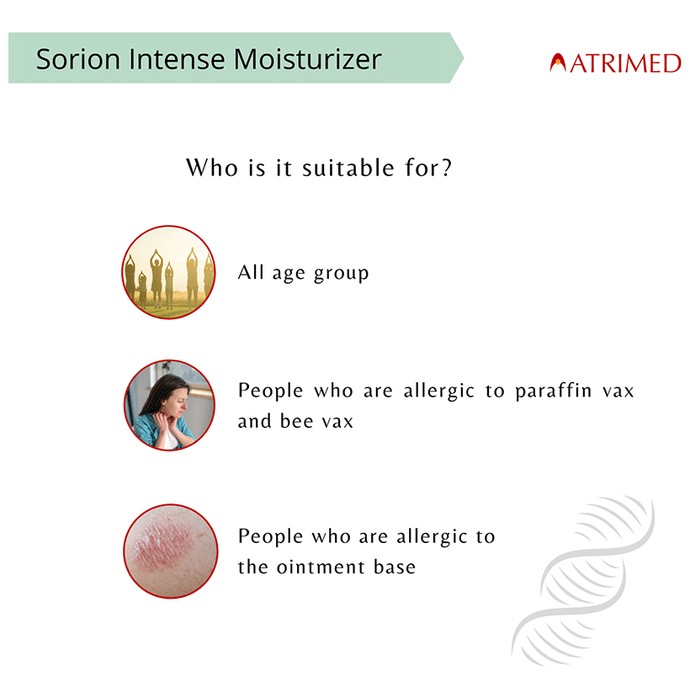 Sorion Intense Moisturizer

ATRIMED

Who is it suitable for?

All age group

People who are allergic to paraffin vax and bee vax

People who are allergic to the ointment base